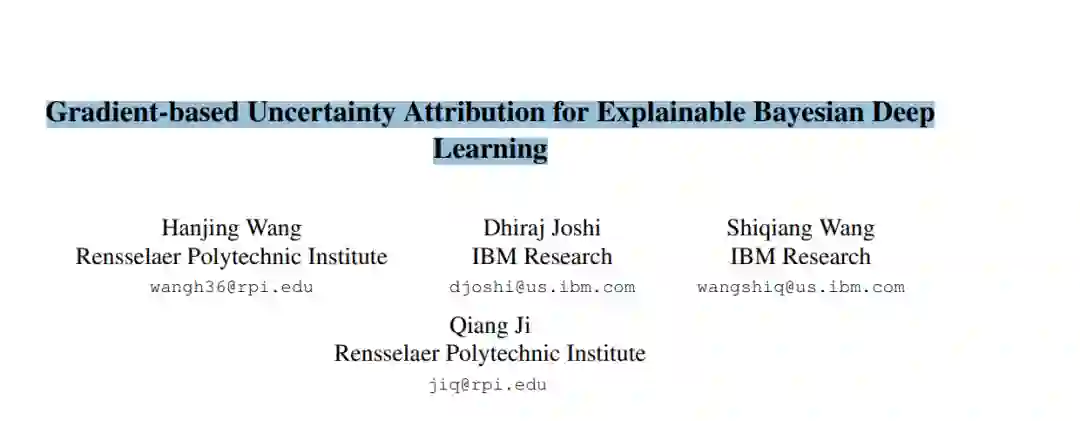 Gradient-based Uncertainty Attribution for Explainable Bayesian Deep Learning

Hanjing Wang
Rensselaer Polytechnic Institute
wangh36@rpi.edu

Dhiraj Joshi
IBM Research
djoshi@us.ibm.com

Shiqiang Wang
IBM Research
wangshiq@us.ibm.com

Qiang Ji
Rensselaer Polytechnic Institute
jiq@rpi.edu